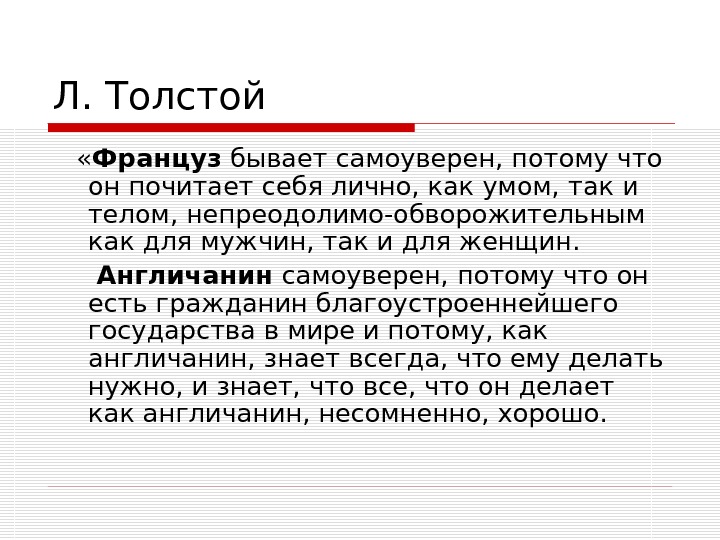 Л. Толстой

«Француз бывает самоуверен, потому что он почитает себя лично, как умом, так и телом, непреодолимо-обворожительным как для мужчин, так и для женщин.

Англичанин самоуверен, потому что он есть гражданин благоустроеннейшего государства в мире и потому, как англичанин, знает всегда, что ему делать нужно, и знает, что все, что он делает как англичанин, несомненно, хорошо.